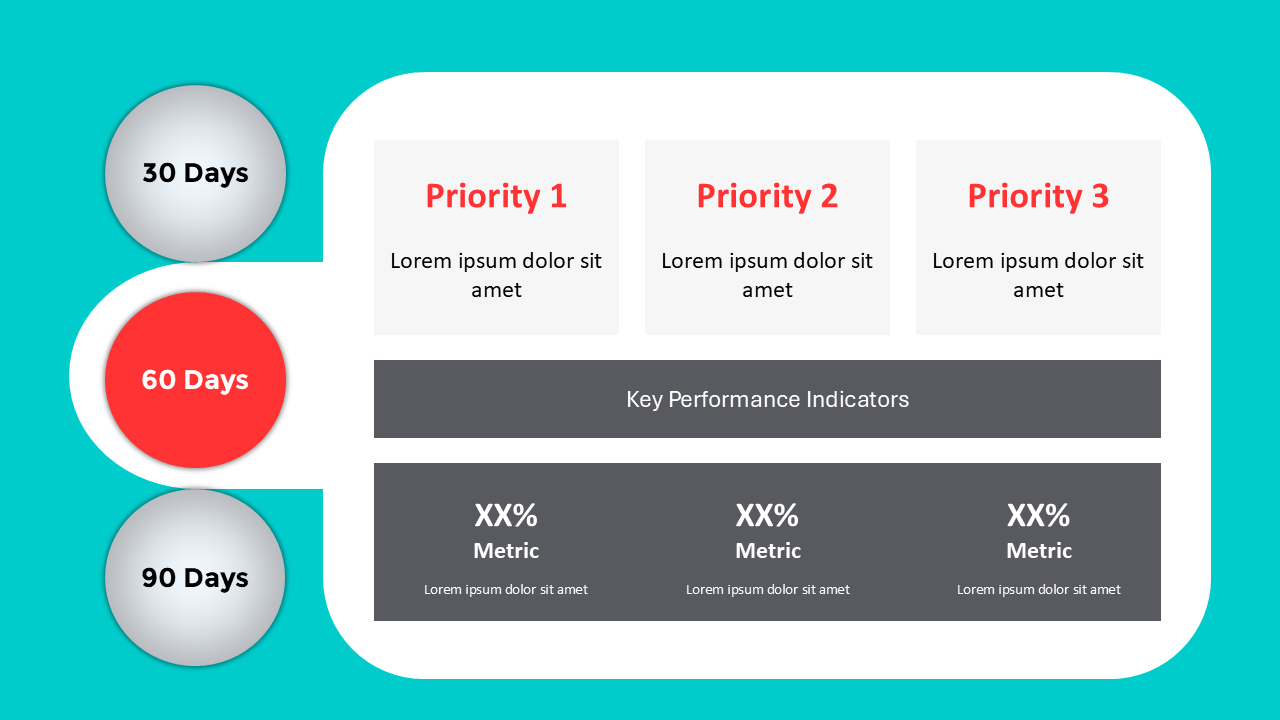 30 Days

60 Days

90 Days

Priority 1

Lorem ipsum dolor sit amet

Priority 2

Lorem ipsum dolor sit amet

Priority 3

Lorem ipsum dolor sit amet

Key Performance Indicators

XX%
Metric
Lorem ipsum dolor sit amet

XX%
Metric
Lorem ipsum dolor sit amet

XX%
Metric
Lorem ipsum dolor sit amet